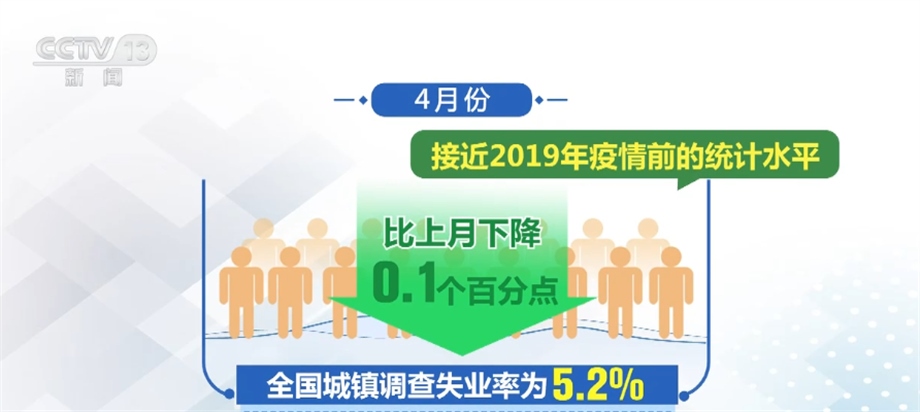 CCTV 13
新闻

4月份

接近2019年疫情前的统计水平

比上月下降
0.1个百分点

全国城镇调查失业率为5.2%